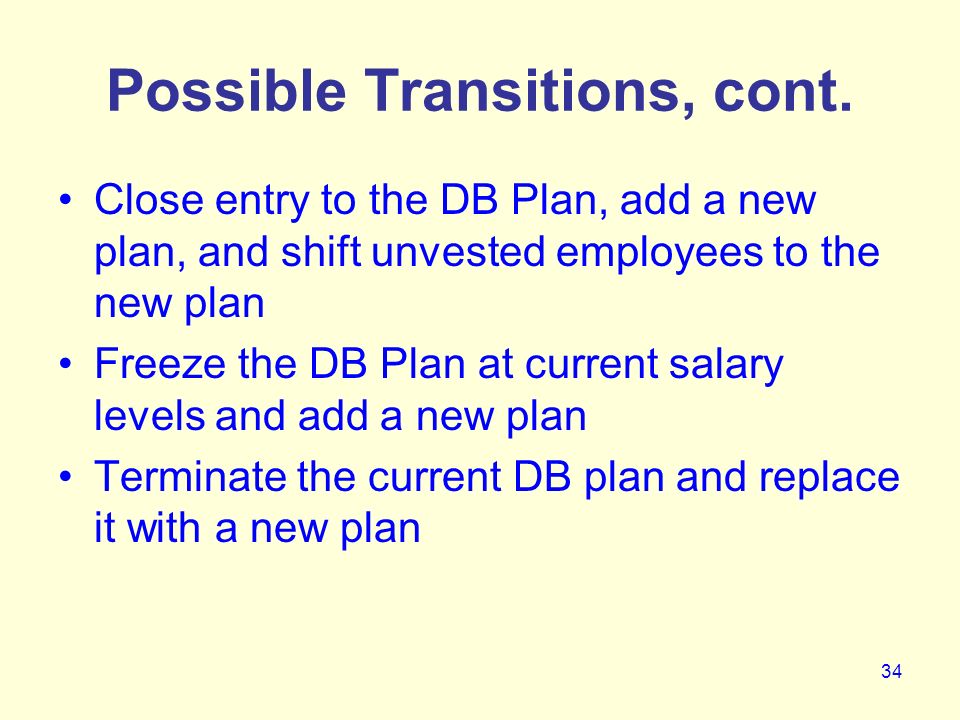 Possible Transitions, cont.

• Close entry to the DB Plan, add a new plan, and shift unvested employees to the new plan
• Freeze the DB Plan at current salary levels and add a new plan
• Terminate the current DB plan and replace it with a new plan

34